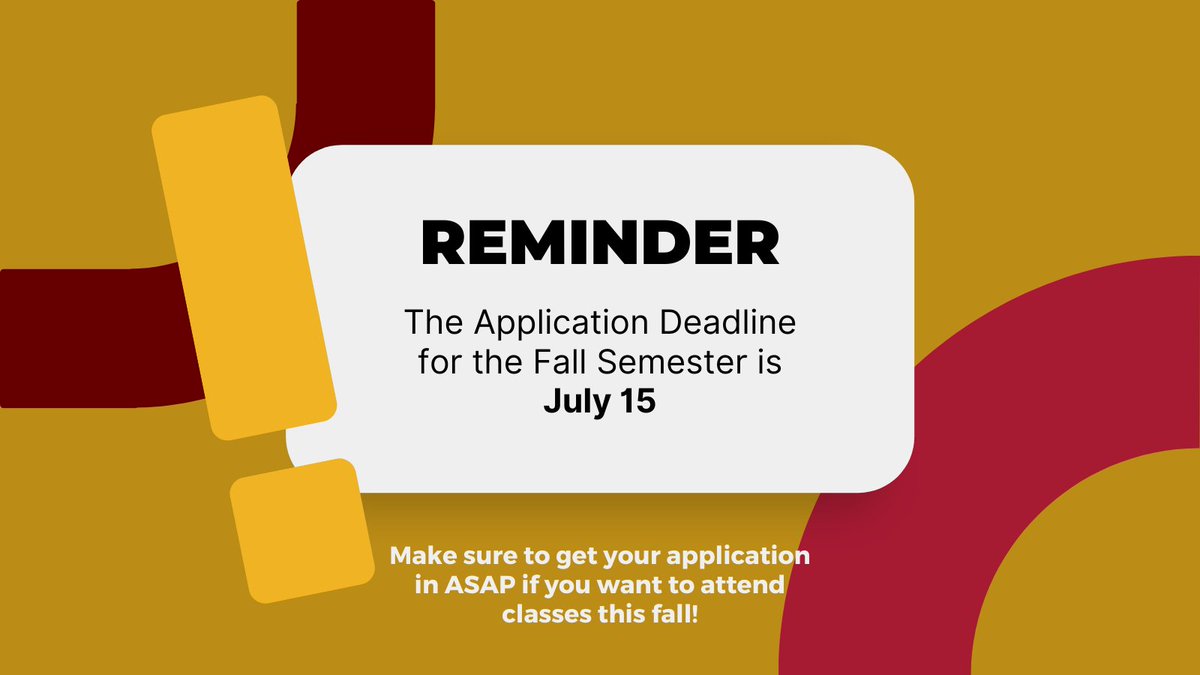 REMINDER

The Application Deadline for the Fall Semester is **July 15**

Make sure to get your application in ASAP if you want to attend classes this fall!